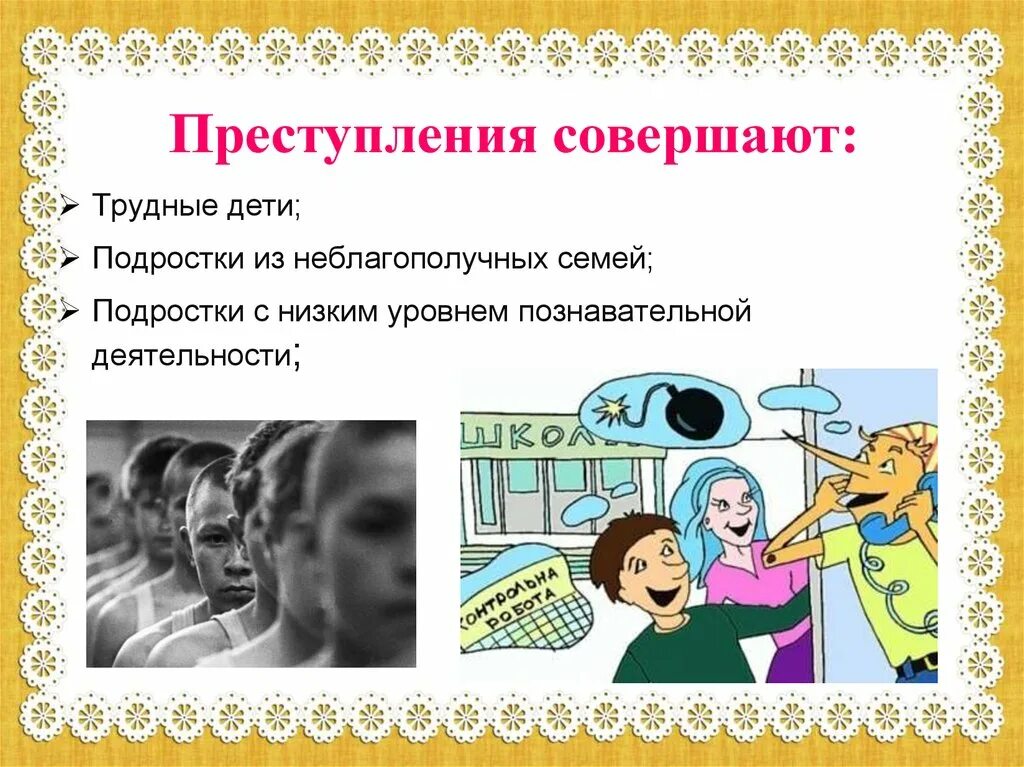 Преступления совершают:

➢ Трудные дети;

➢ Подростки из неблагополучных семей;

➢ Подростки с низким уровнем познавательной деятельности;

ШКОЛА

КОНТРОЛЬНА РОБОТА